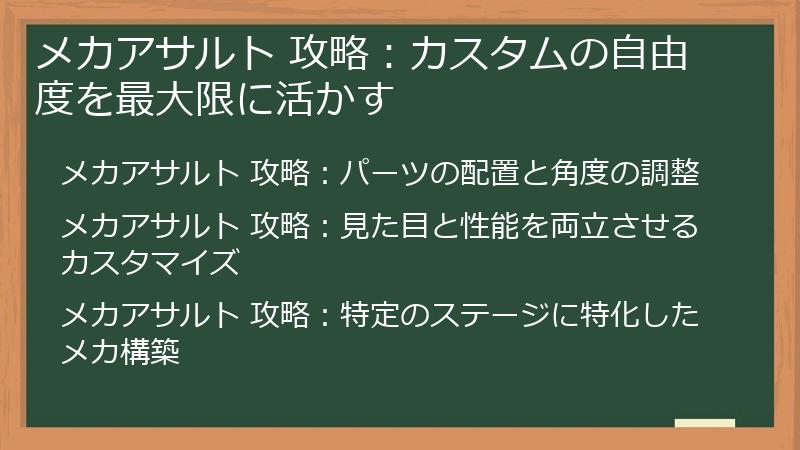 メカアサルト 攻略：カスタムの自由度を最大限に活かす

メカアサルト 攻略：パーツの配置と角度の調整

メカアサルト 攻略：見た目と性能を両立させるカスタマイズ

メカアサルト 攻略：特定のステージに特化したメカ構築